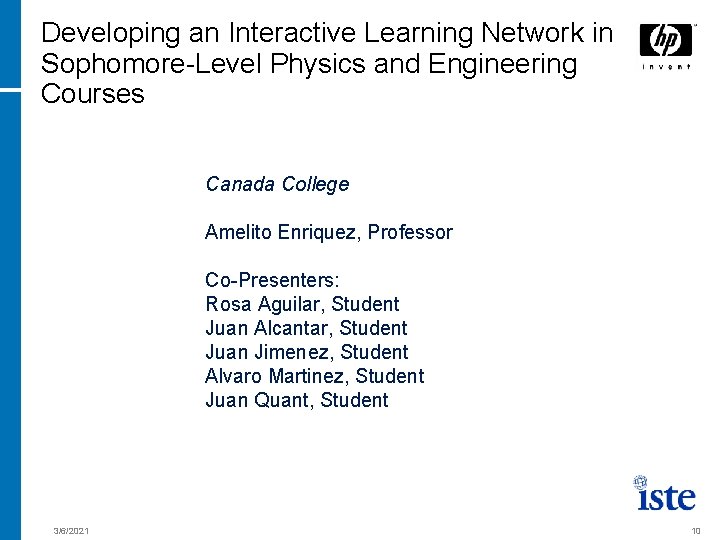 Developing an Interactive Learning Network in Sophomore-Level Physics and Engineering Courses

hp
invent

Canada College

Amelito Enriquez, Professor

Co-Presenters:
Rosa Aguilar, Student
Juan Alcantar, Student
Juan Jimenez, Student
Alvaro Martinez, Student
Juan Quant, Student

iste

3/8/2021

10